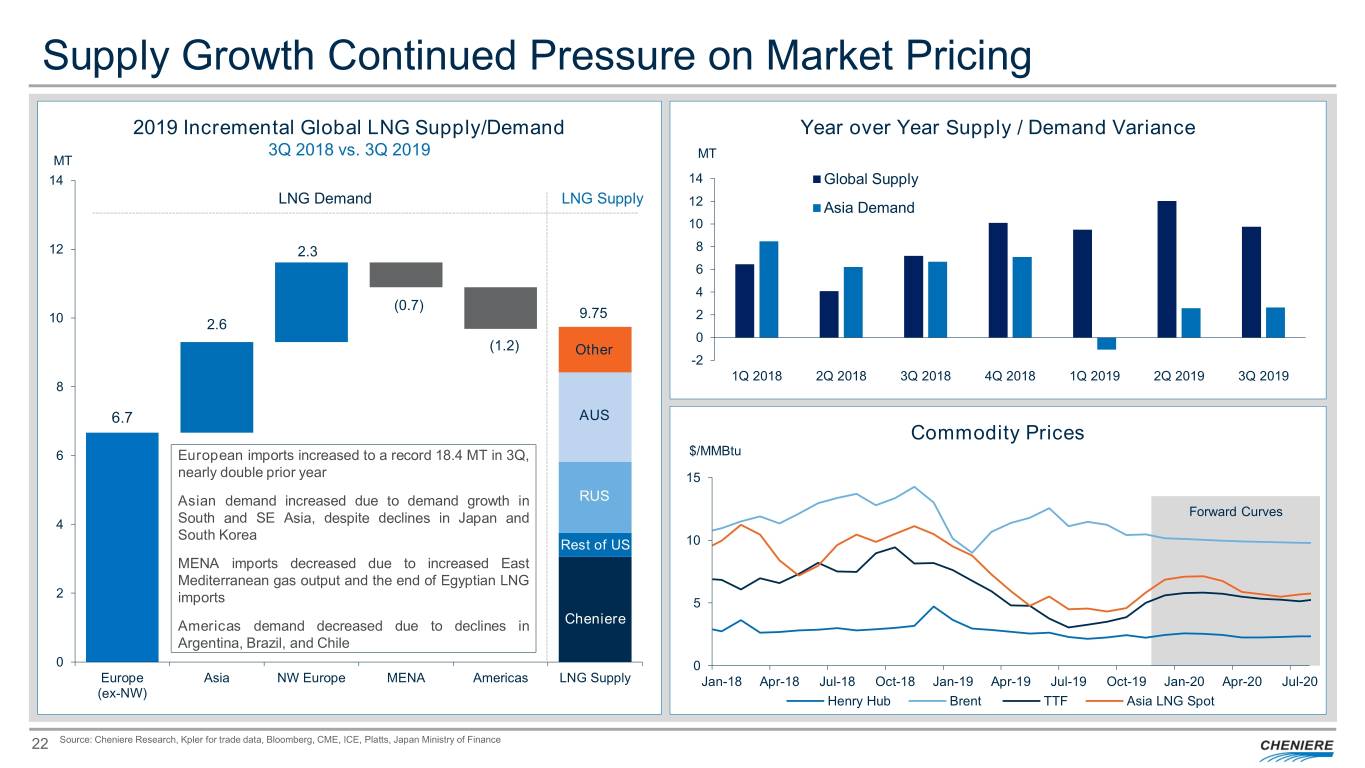 Supply Growth Continued Pressure on Market Pricing

2019 Incremental Global LNG Supply/Demand
3Q 2018 vs. 3Q 2019

MT
14
12
10
8
6
4
2
0

LNG Demand
LNG Supply

6.7
2.6
2.3
(0.7)
(1.2)
9.75

Other
AUS
RUS
Rest of US
Cheniere

European imports increased to a record 18.4 MT in 3Q, nearly double prior year

Asian demand increased due to demand growth in South and SE Asia, despite declines in Japan and South Korea

MENA imports decreased due to increased East Mediterranean gas output and the end of Egyptian LNG imports

Americas demand decreased due to declines in Argentina, Brazil, and Chile

Europe (ex-NW)
Asia
NW Europe
MENA
Americas
LNG Supply

Year over Year Supply / Demand Variance

MT
14
12
10
8
6
4
2
0
-2

Global Supply
Asia Demand

1Q 2018
2Q 2018
3Q 2018
4Q 2018
1Q 2019
2Q 2019
3Q 2019

Commodity Prices

$/MMBtu
15
10
5
0

Forward Curves

Jan-18
Apr-18
Jul-18
Oct-18
Jan-19
Apr-19
Jul-19
Oct-19
Jan-20
Apr-20
Jul-20

Henry Hub
Brent
TTF
Asia LNG Spot

22 Source: Cheniere Research, Kpler for trade data, Bloomberg, CME, ICE, Platts, Japan Ministry of Finance

CHENIERE